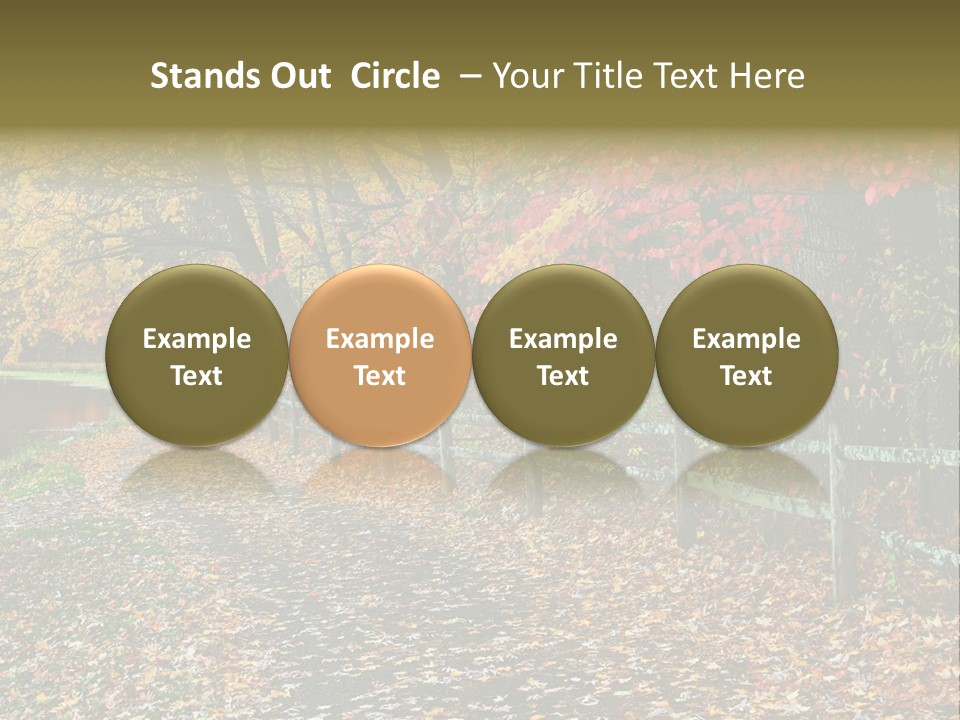 Stands Out Circle – Your Title Text Here

Example Text

Example Text

Example Text

Example Text